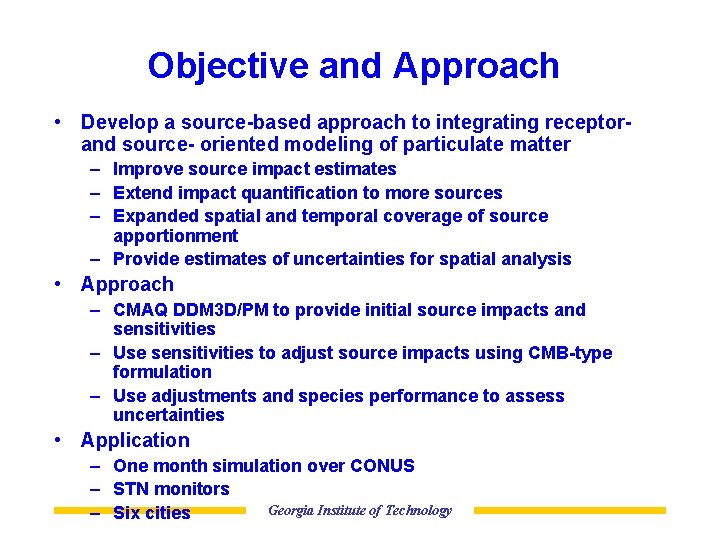 Objective and Approach

• Develop a source-based approach to integrating receptor- and source- oriented modeling of particulate matter
  – Improve source impact estimates
  – Extend impact quantification to more sources
  – Expanded spatial and temporal coverage of source apportionment
  – Provide estimates of uncertainties for spatial analysis
• Approach
  – CMAQ DDM3D/PM to provide initial source impacts and sensitivities
  – Use sensitivities to adjust source impacts using CMB-type formulation
  – Use adjustments and species performance to assess uncertainties
• Application
  – One month simulation over CONUS
  – STN monitors
  – Six cities

Georgia Institute of Technology